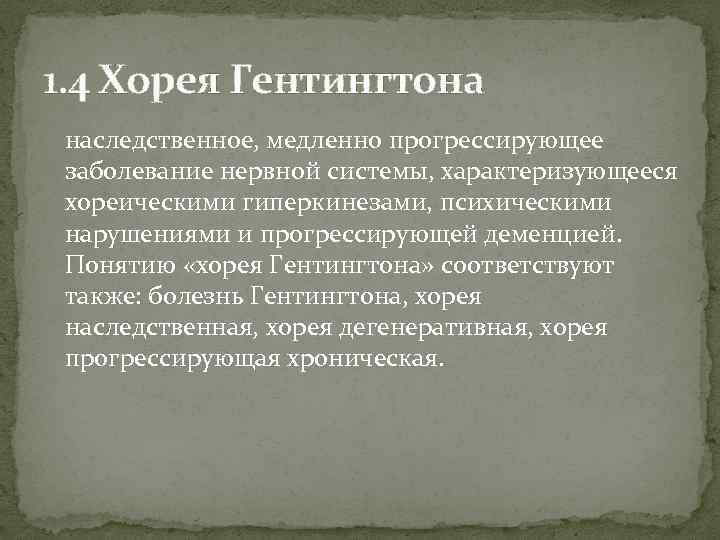 1.4 Хорея Гентингтона

наследственное, медленно прогрессирующее заболевание нервной системы, характеризующееся хореическими гиперкинезами, психическими нарушениями и прогрессирующей деменцией. Понятию «хорея Гентингтона» соответствуют также: болезнь Гентингтона, хорея наследственная, хорея дегенеративная, хорея прогрессирующая хроническая.